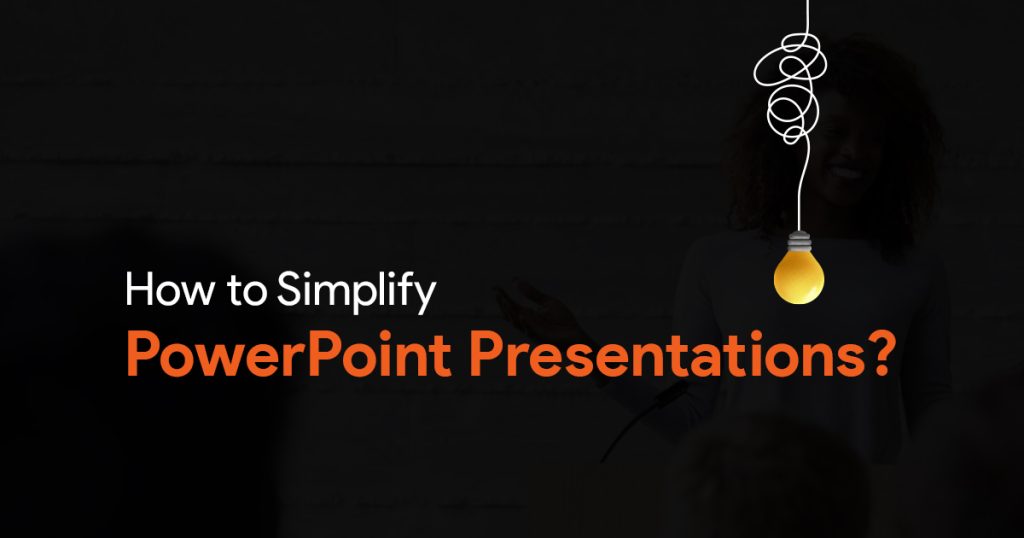 How to Simplify
PowerPoint Presentations?